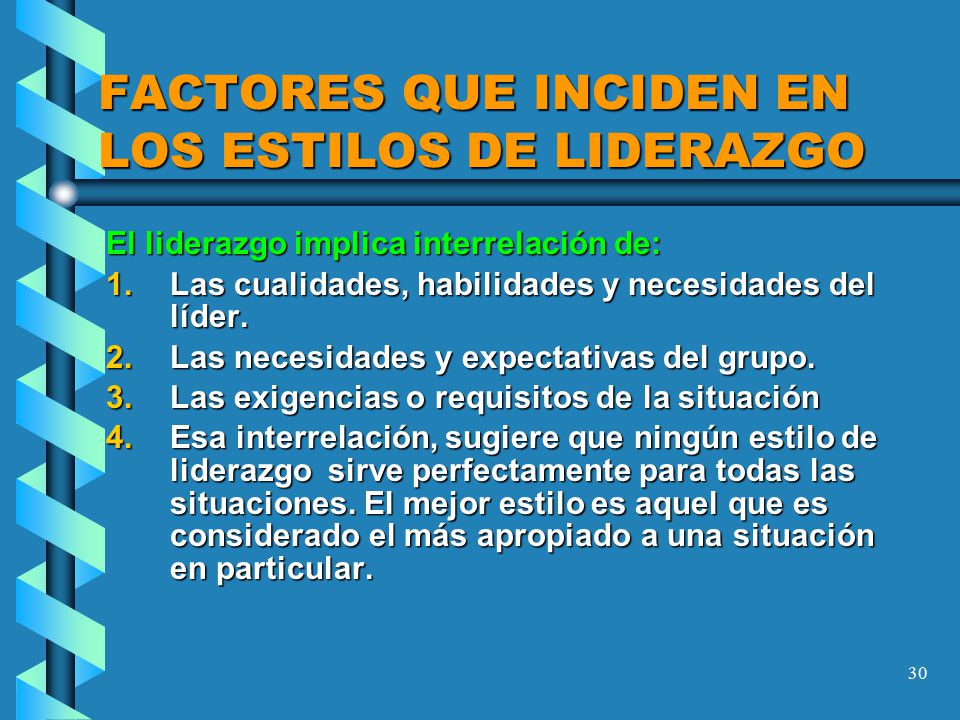 FACTORES QUE INCIDEN EN LOS ESTILOS DE LIDERAZGO

El liderazgo implica interrelación de:

1. Las cualidades, habilidades y necesidades del líder.
2. Las necesidades y expectativas del grupo.
3. Las exigencias o requisitos de la situación
4. Esa interrelación, sugiere que ningún estilo de liderazgo sirve perfectamente para todas las situaciones. El mejor estilo es aquel que es considerado el más apropiado a una situación en particular.

30